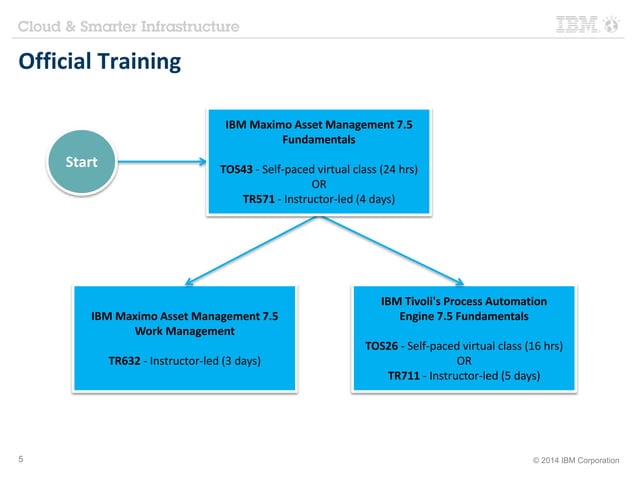 Cloud & Smarter Infrastructure

IBM

Official Training

Start

IBM Maximo Asset Management 7.5 Fundamentals

TOS43 - Self-paced virtual class (24 hrs)
OR
TR571 - Instructor-led (4 days)

IBM Maximo Asset Management 7.5 Work Management

TR632 - Instructor-led (3 days)

IBM Tivoli's Process Automation Engine 7.5 Fundamentals

TOS26 - Self-paced virtual class (16 hrs)
OR
TR711 - Instructor-led (5 days)

5

© 2014 IBM Corporation